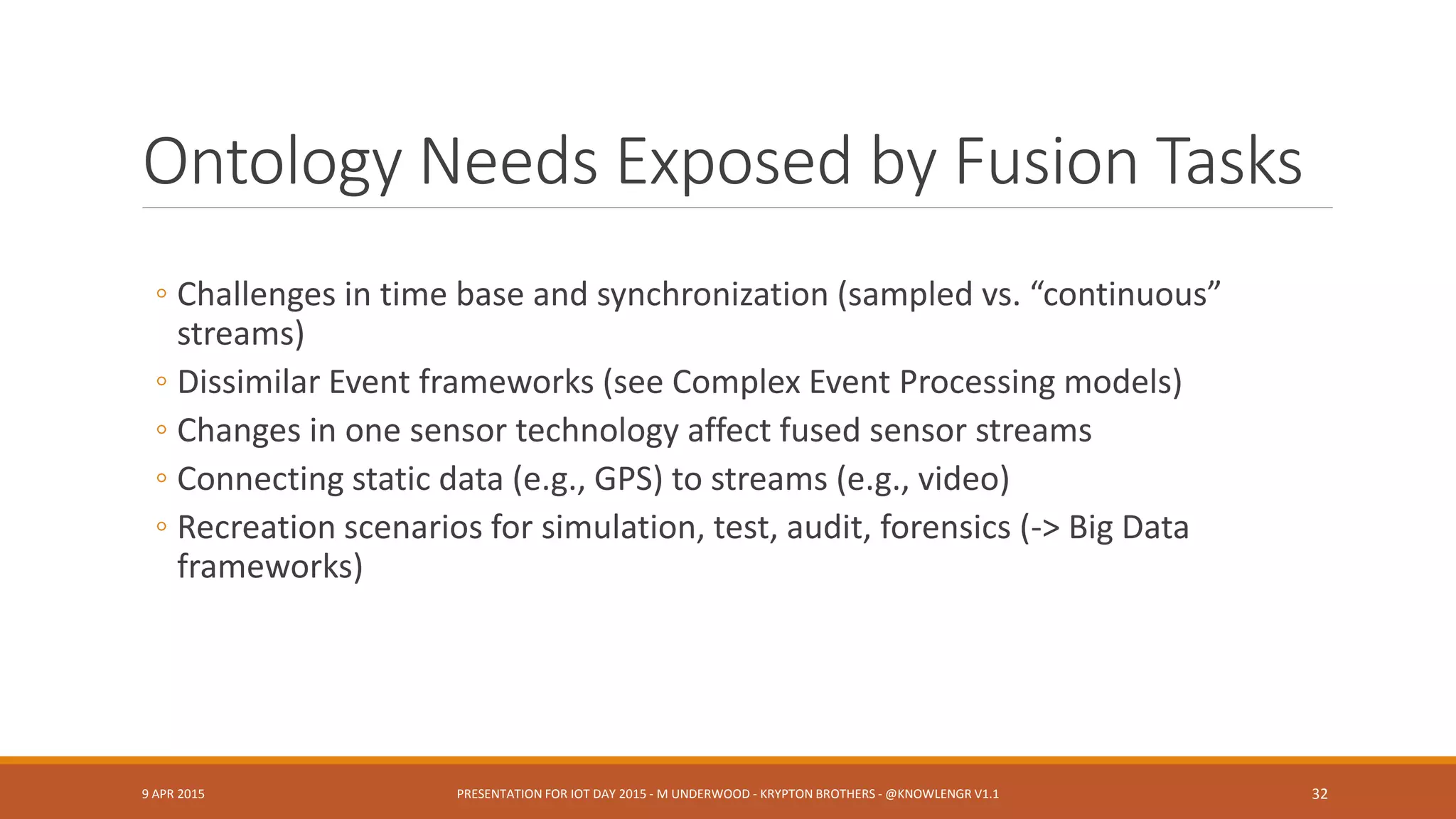 Ontology Needs Exposed by Fusion Tasks

◦ Challenges in time base and synchronization (sampled vs. “continuous” streams)
◦ Dissimilar Event frameworks (see Complex Event Processing models)
◦ Changes in one sensor technology affect fused sensor streams
◦ Connecting static data (e.g., GPS) to streams (e.g., video)
◦ Recreation scenarios for simulation, test, audit, forensics (-> Big Data frameworks)

9 APR 2015

PRESENTATION FOR IOT DAY 2015 - M UNDERWOOD - KRYPTON BROTHERS - @KNOWLENGR V1.1

32